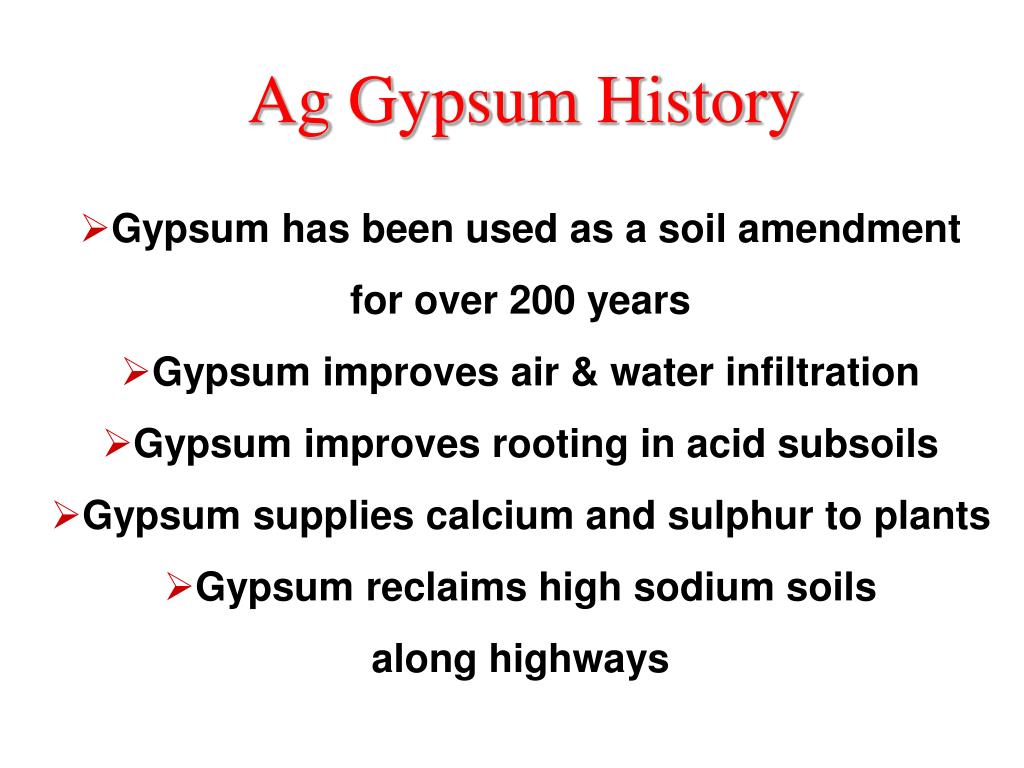 Ag Gypsum History

➢Gypsum has been used as a soil amendment for over 200 years

➢Gypsum improves air & water infiltration

➢Gypsum improves rooting in acid subsoils

➢Gypsum supplies calcium and sulphur to plants

➢Gypsum reclaims high sodium soils along highways